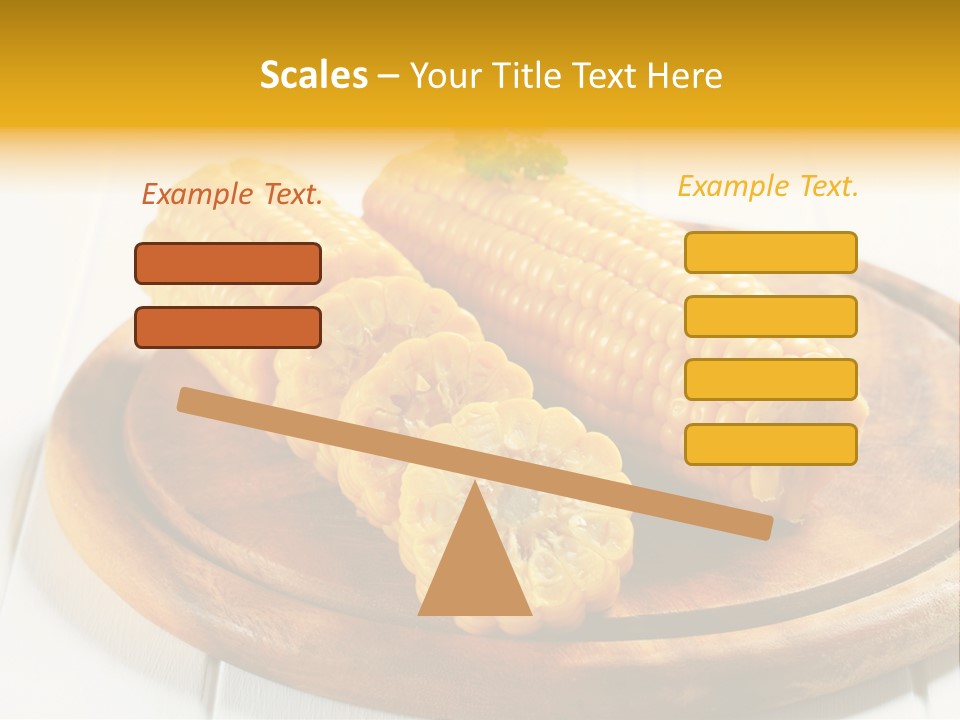 Scales – Your Title Text Here

Example Text.

Example Text.